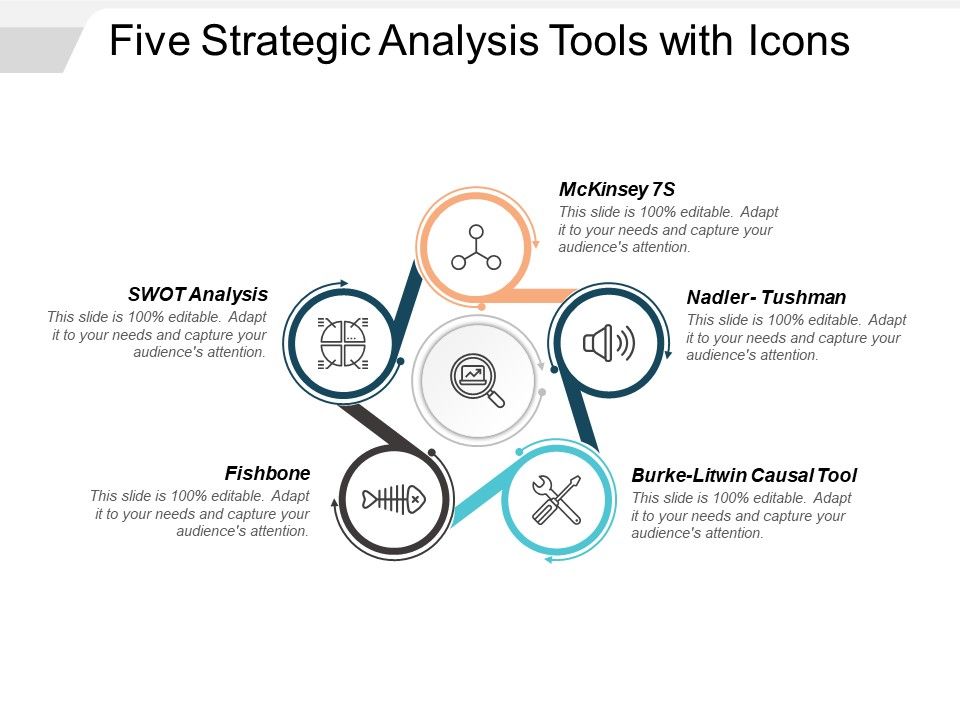 Five Strategic Analysis Tools with Icons

McKinsey 7S
This slide is 100% editable. Adapt it to your needs and capture your audience's attention.

SWOT Analysis
This slide is 100% editable. Adapt it to your needs and capture your audience's attention.

Nadler- Tushman
This slide is 100% editable. Adapt it to your needs and capture your audience's attention.

Fishbone
This slide is 100% editable. Adapt it to your needs and capture your audience's attention.

Burke-Litwin Causal Tool
This slide is 100% editable. Adapt it to your needs and capture your audience's attention.